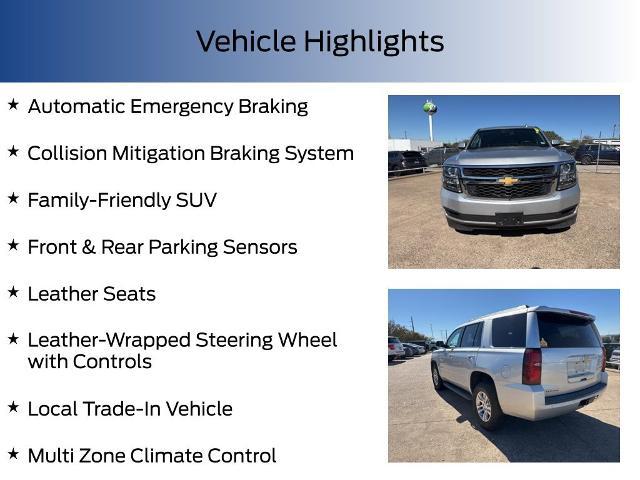 Vehicle Highlights

★ Automatic Emergency Braking

★ Collision Mitigation Braking System

★ Family-Friendly SUV

★ Front & Rear Parking Sensors

★ Leather Seats

★ Leather-Wrapped Steering Wheel with Controls

★ Local Trade-In Vehicle

★ Multi Zone Climate Control